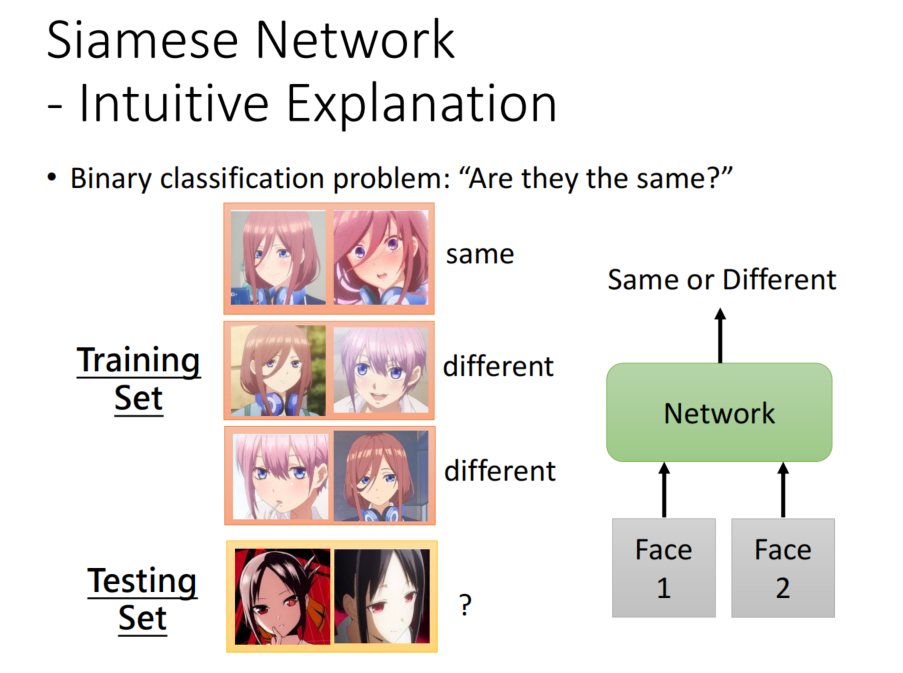 Siamese Network
- Intuitive Explanation

• Binary classification problem: "Are they the same?"

Training Set

same

different

different

Testing Set

?

Same or Different

Network

Face 1

Face 2